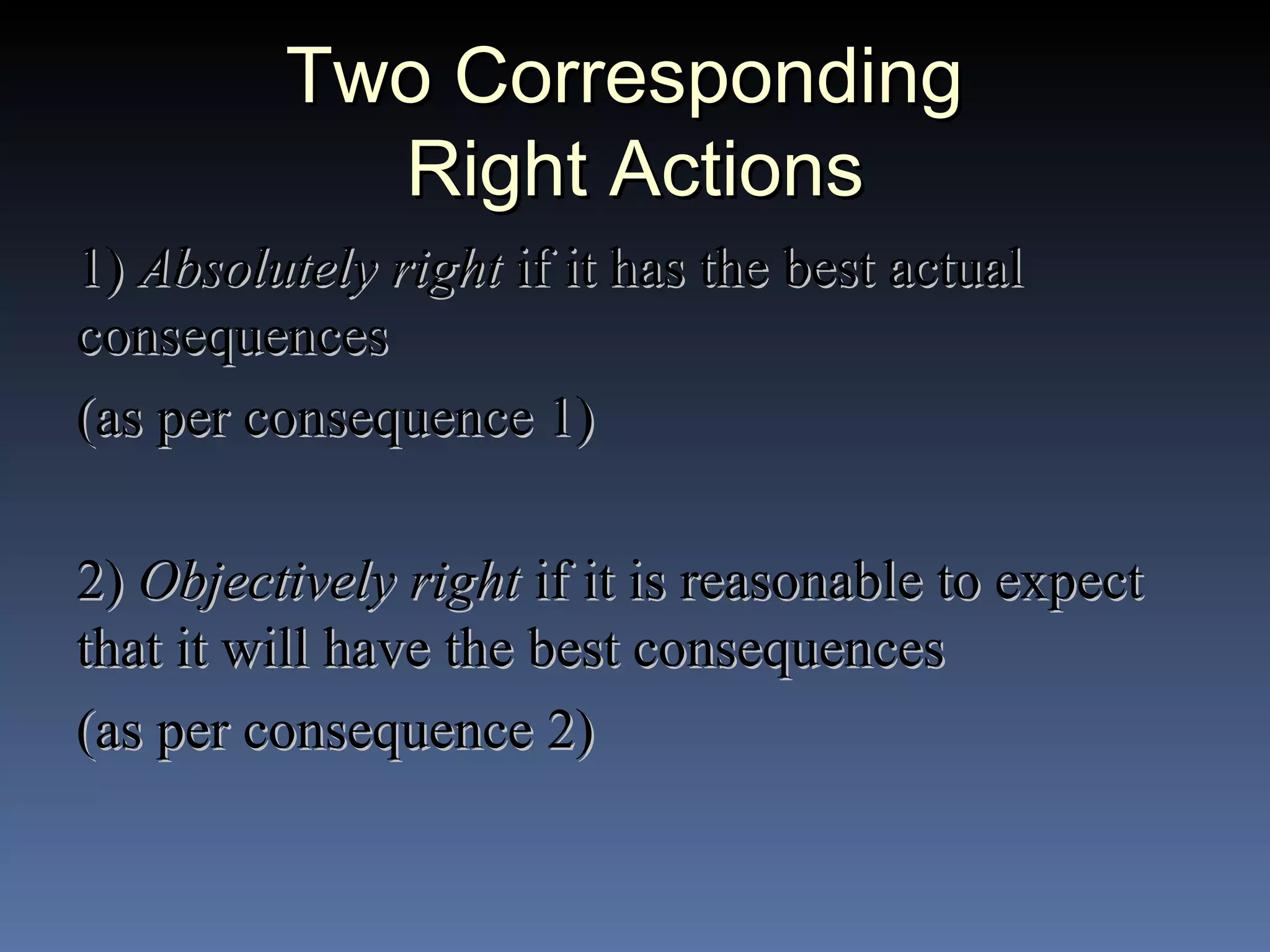 Two Corresponding Right Actions

1) Absolutely right if it has the best actual consequences

(as per consequence 1)

2) Objectively right if it is reasonable to expect that it will have the best consequences

(as per consequence 2)